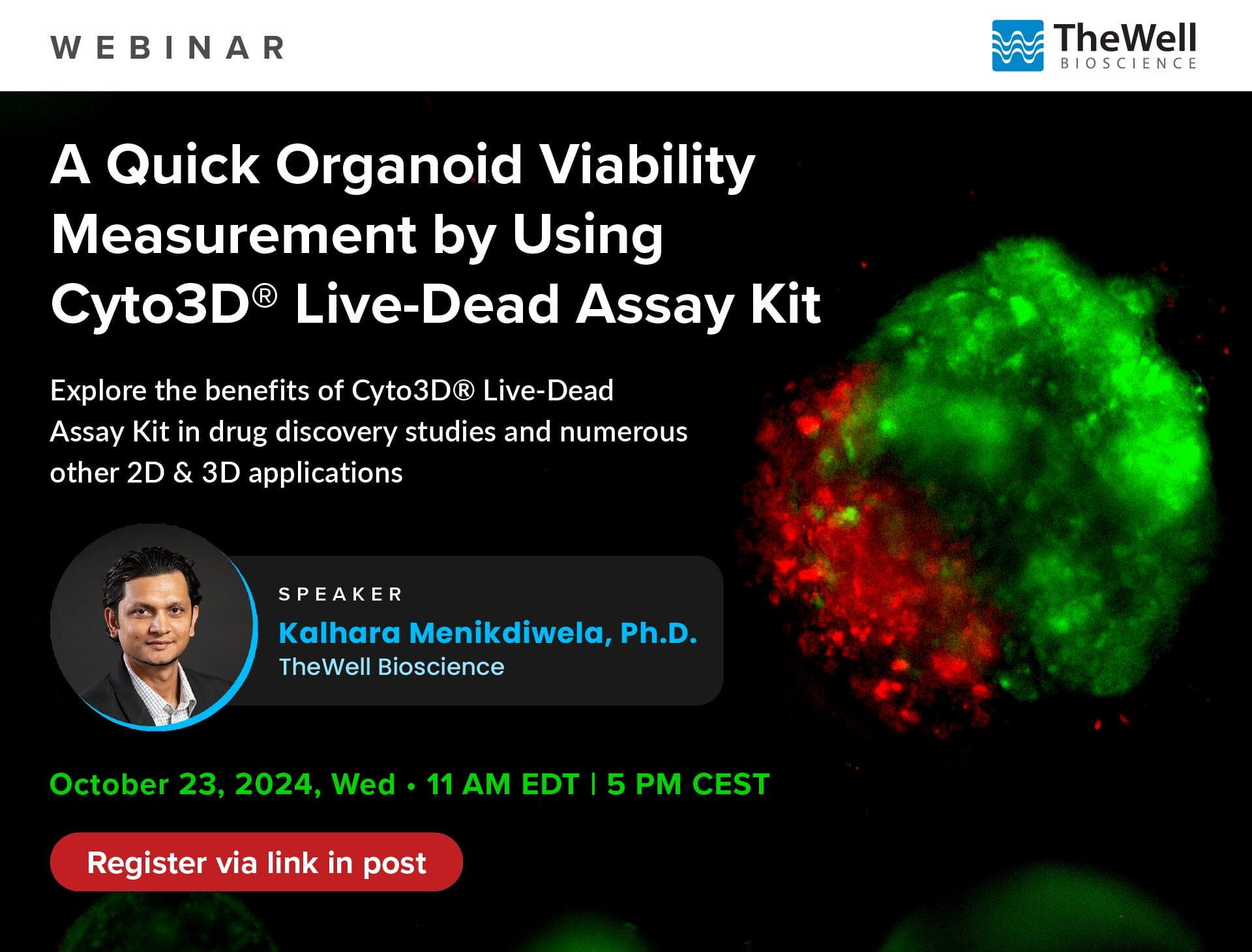 WEBINAR

TheWell
BIOSCIENCE

A Quick Organoid Viability Measurement by Using Cyto3D® Live-Dead Assay Kit

Explore the benefits of Cyto3D® Live-Dead Assay Kit in drug discovery studies and numerous other 2D & 3D applications

SPEAKER
Kalhara Menikdiwela, Ph.D.
TheWell Bioscience

October 23, 2024, Wed • 11 AM EDT | 5 PM CEST

Register via link in post